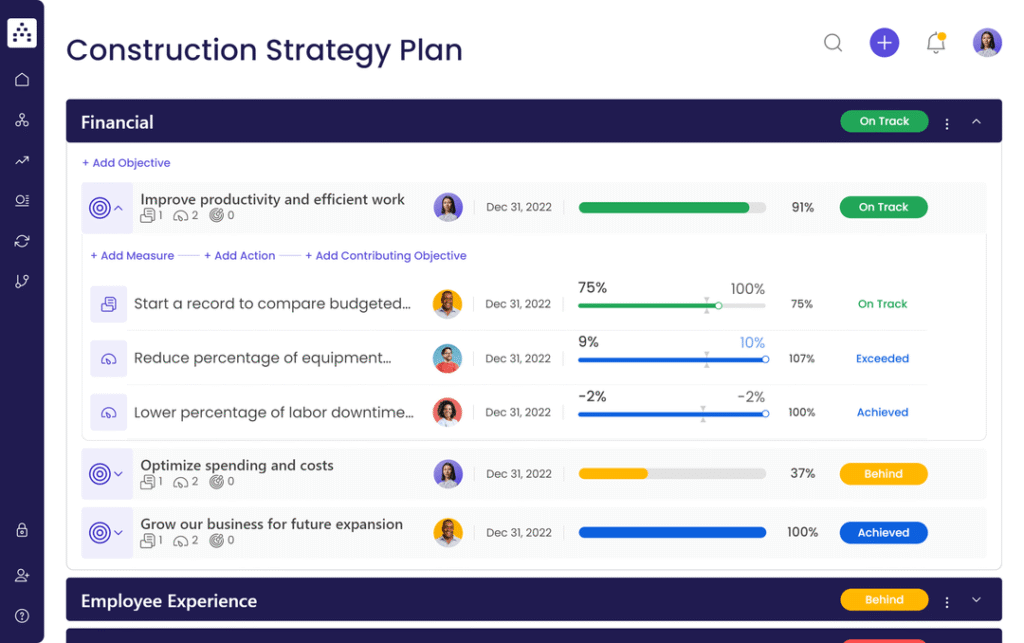 Construction Strategy Plan

Financial
On Track

+ Add Objective

Improve productivity and efficient work
1 2 0
Dec 31, 2022
91%
On Track

+ Add Measure + Add Action + Add Contributing Objective

Start a record to compare budgeted...
Dec 31, 2022
75% 100%
75%
On Track

Reduce percentage of equipment...
Dec 31, 2022
9% 10%
107%
Exceeded

Lower percentage of labor downtime...
Dec 31, 2022
-2% -2%
100%
Achieved

Optimize spending and costs
1 2 0
Dec 31, 2022
37%
Behind

Grow our business for future expansion
1 2 0
Dec 31, 2022
100%
Achieved

Employee Experience
Behind